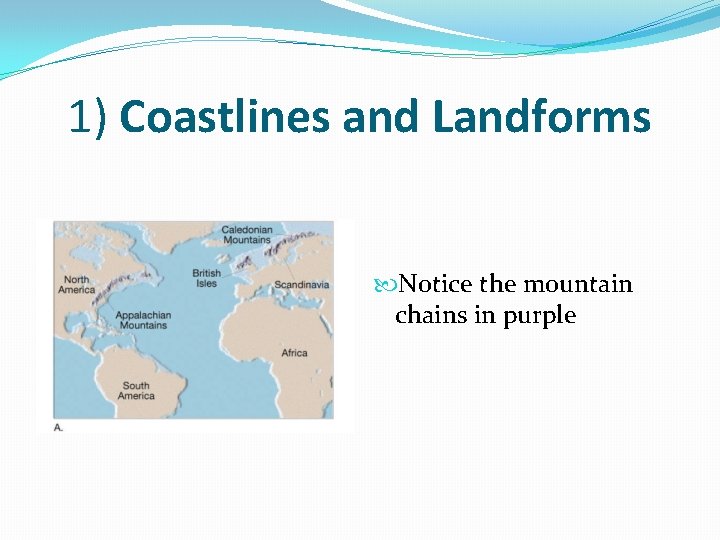 1) Coastlines and Landforms

Caledonian Mountains

North America

British Isles

Scandinavia

Appalachian Mountains

Africa

South America

A.

Notice the mountain chains in purple